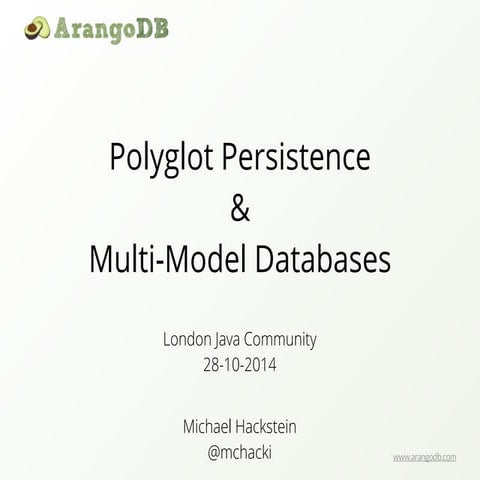 ArangoDB

Polyglot Persistence
&
Multi-Model Databases

London Java Community
28-10-2014

Michael Hackstein
@mchacki

www.arangodb.com